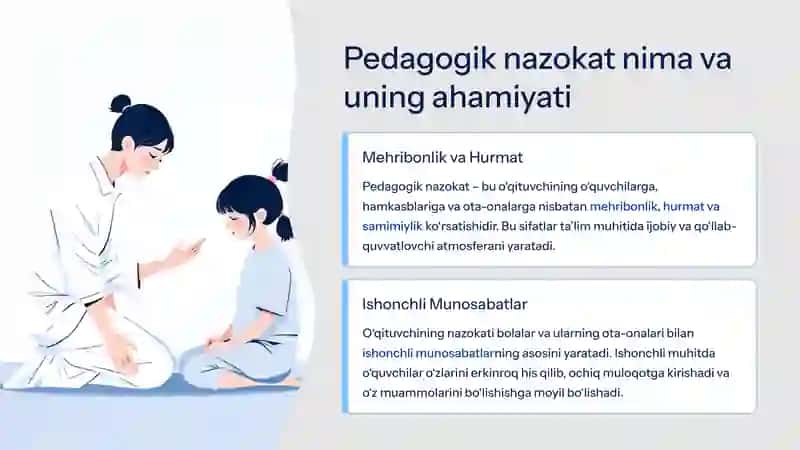 Pedagogik nazokat nima va uning ahamiyati

Mehribonlik va Hurmat

Pedagogik nazokat – bu o'qituvchining o'quvchilarga, hamkasblariga va ota-onalarga nisbatan mehribonlik, hurmat va samimiylik ko'rsatishidir. Bu sifatlar ta'lim muhitida ijobiy va qo'llab-quvvatlovchi atmosferani yaratadi.

Ishonchli Munosabatlar

O'qituvchining nazokati bolalar va ularning ota-onalari bilan ishonchli munosabatlarning asosini yaratadi. Ishonchli muhitda o'quvchilar o'zlarini erkinroq his qilib, ochiq muloqotga kirishadi va o'z muammolarini bo'lishishga moyil bo'lishadi.